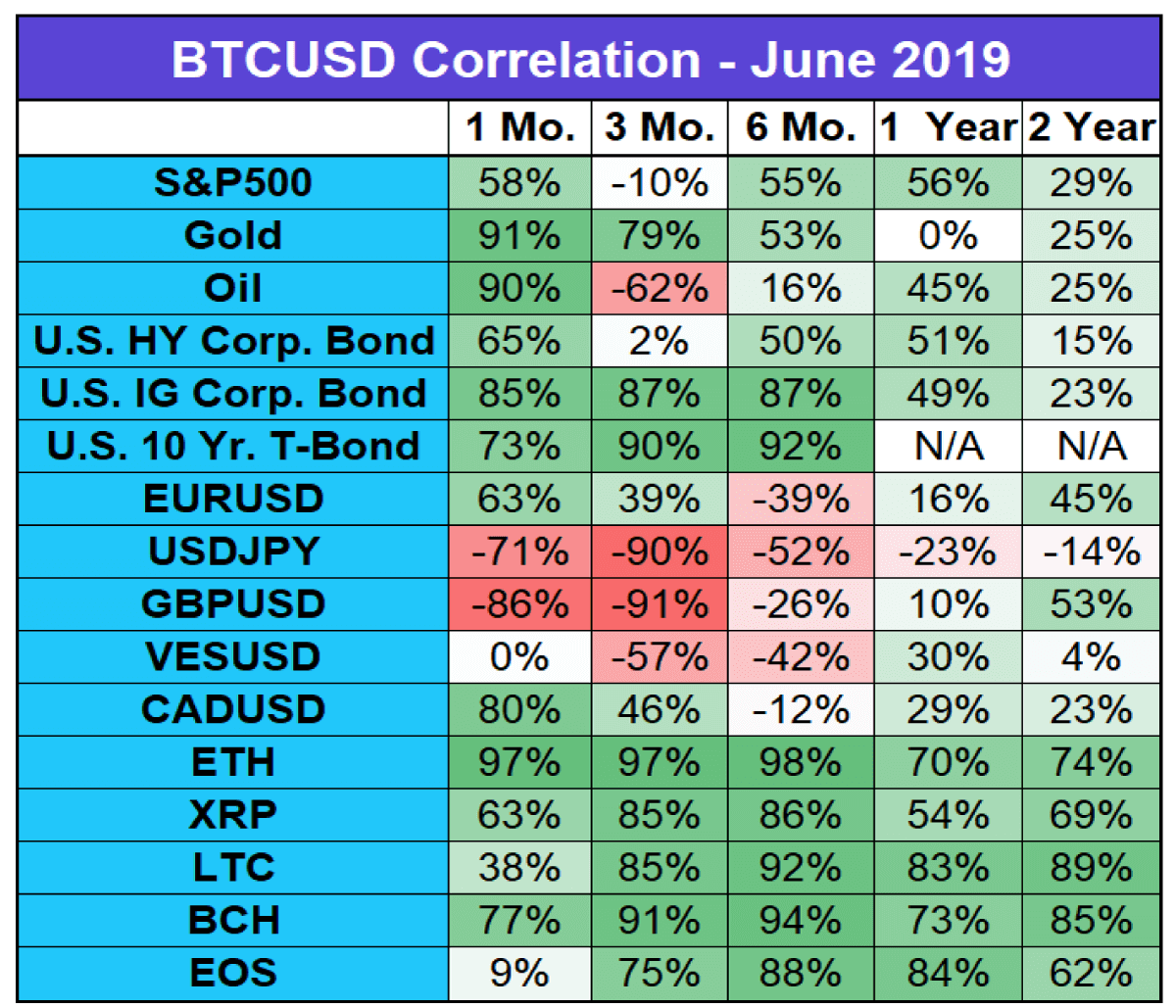 BTCUSD Correlation - June 2019

| | 1 Mo. | 3 Mo. | 6 Mo. | 1 Year | 2 Year |
|---|---|---|---|---|---|
| S&P500 | 58% | -10% | 55% | 56% | 29% |
| Gold | 91% | 79% | 53% | 0% | 25% |
| Oil | 90% | -62% | 16% | 45% | 25% |
| U.S. HY Corp. Bond | 65% | 2% | 50% | 51% | 15% |
| U.S. IG Corp. Bond | 85% | 87% | 87% | 49% | 23% |
| U.S. 10 Yr. T-Bond | 73% | 90% | 92% | N/A | N/A |
| EURUSD | 63% | 39% | -39% | 16% | 45% |
| USDJPY | -71% | -90% | -52% | -23% | -14% |
| GBPUSD | -86% | -91% | -26% | 10% | 53% |
| VESUSD | 0% | -57% | -42% | 30% | 4% |
| CADUSD | 80% | 46% | -12% | 29% | 23% |
| ETH | 97% | 97% | 98% | 70% | 74% |
| XRP | 63% | 85% | 86% | 54% | 69% |
| LTC | 38% | 85% | 92% | 83% | 89% |
| BCH | 77% | 91% | 94% | 73% | 85% |
| EOS | 9% | 75% | 88% | 84% | 62% |